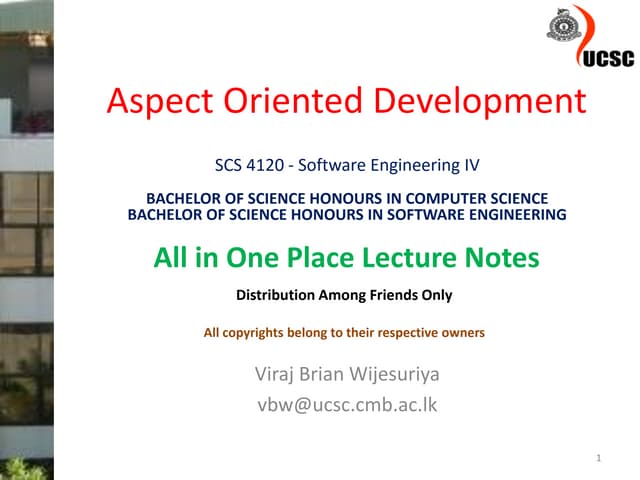 UCSC

Aspect Oriented Development

SCS 4120 - Software Engineering IV

BACHELOR OF SCIENCE HONOURS IN COMPUTER SCIENCE
BACHELOR OF SCIENCE HONOURS IN SOFTWARE ENGINEERING

All in One Place Lecture Notes

Distribution Among Friends Only

All copyrights belong to their respective owners

Viraj Brian Wijesuriya
vbw@ucsc.cmb.ac.lk

1